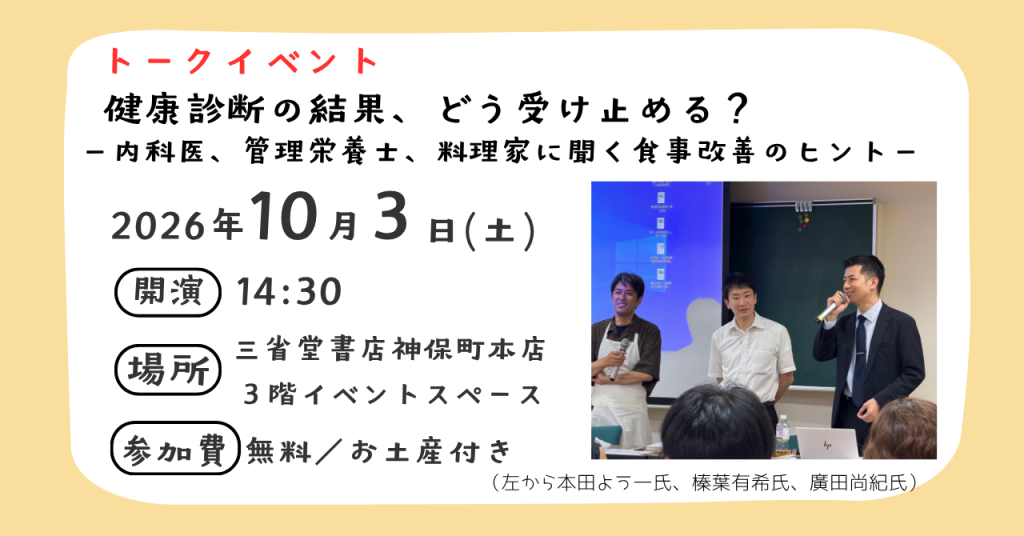 トークイベント

健康診断の結果、どう受け止める？

－内科医、管理栄養士、料理家に聞く食事改善のヒント－

2026年10月3日(土)

開演 14:30

場所 三省堂書店神保町本店
3階イベントスペース

参加費 無料／お土産付き

（左から本田よう一氏、榛葉有希氏、廣田尚紀氏）